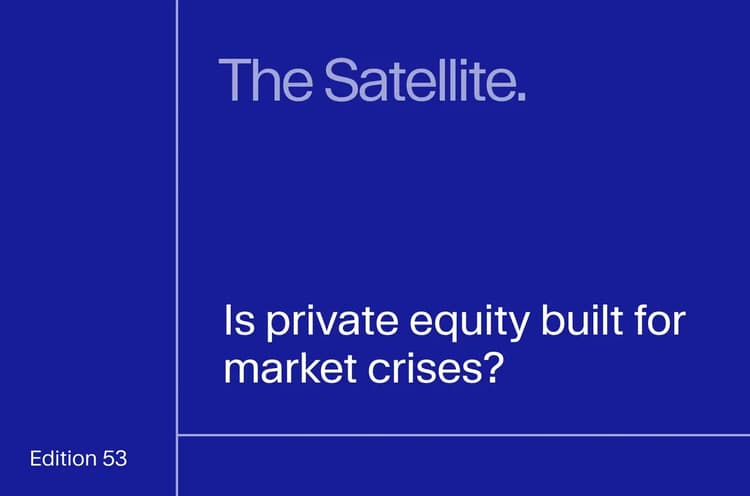 The Satellite.

Is private equity built for market crises?

Edition 53